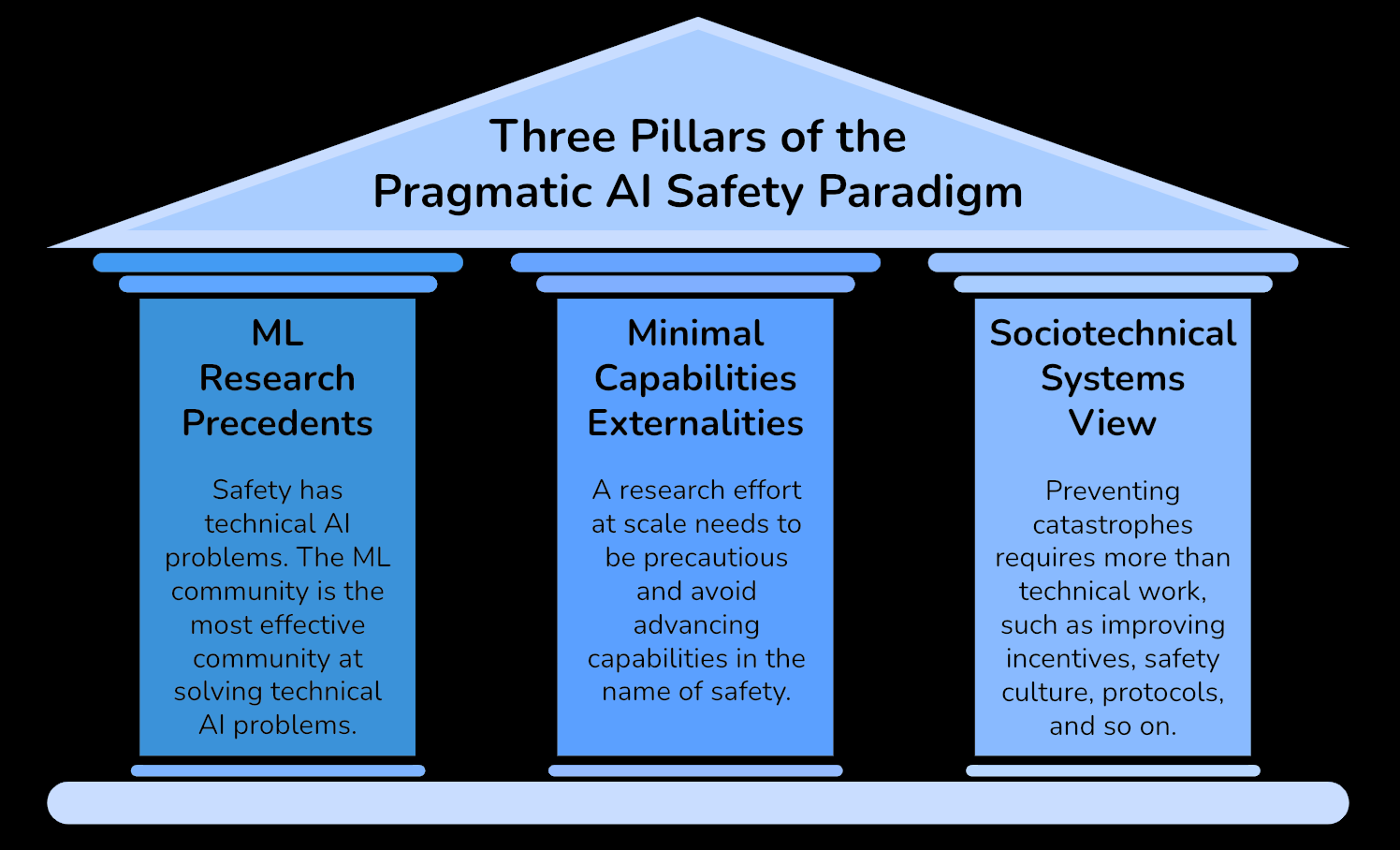 Three Pillars of the Pragmatic AI Safety Paradigm

ML Research Precedents

Safety has technical AI problems. The ML community is the most effective community at solving technical AI problems.

Minimal Capabilities Externalities

A research effort at scale needs to be precautious and avoid advancing capabilities in the name of safety.

Sociotechnical Systems View

Preventing catastrophes requires more than technical work, such as improving incentives, safety culture, protocols, and so on.